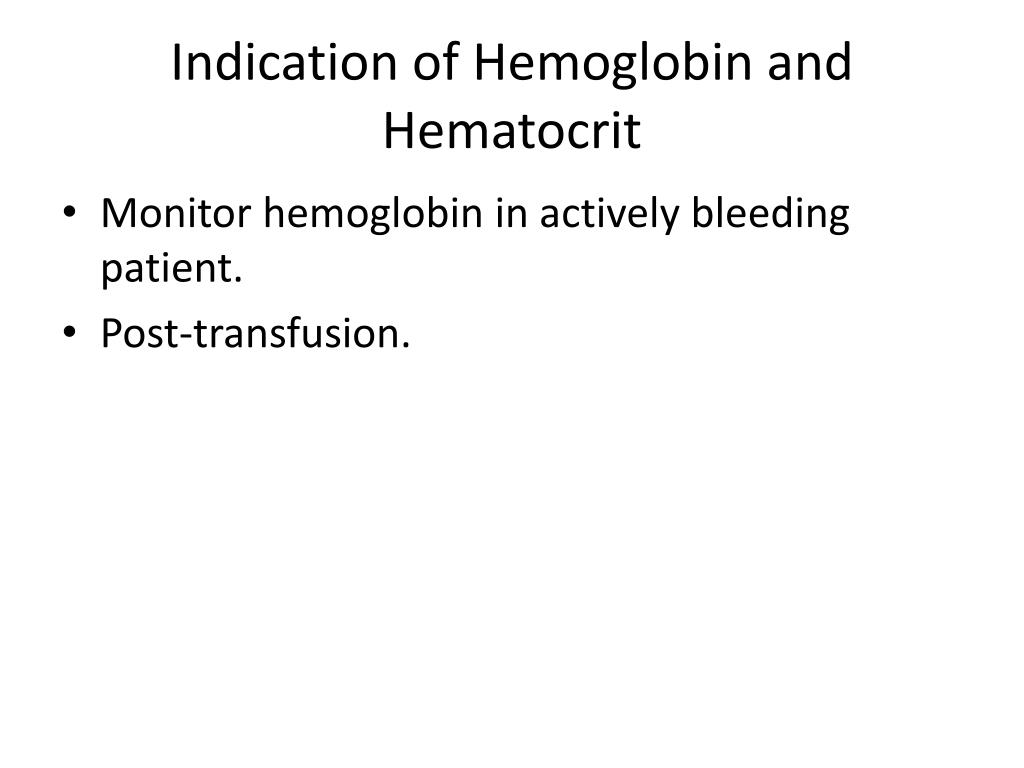 Indication of Hemoglobin and Hematocrit

• Monitor hemoglobin in actively bleeding patient.
• Post-transfusion.